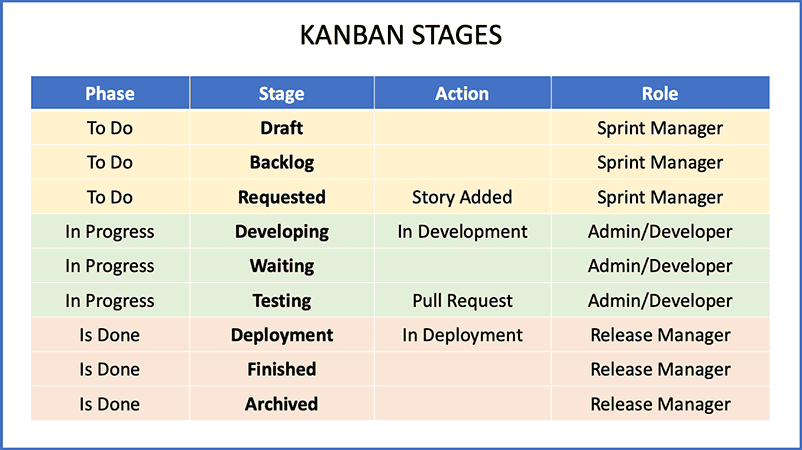 KANBAN STAGES

| Phase | Stage | Action | Role |
|---|---|---|---|
| To Do | **Draft** | | Sprint Manager |
| To Do | **Backlog** | | Sprint Manager |
| To Do | **Requested** | Story Added | Sprint Manager |
| In Progress | **Developing** | In Development | Admin/Developer |
| In Progress | **Waiting** | | Admin/Developer |
| In Progress | **Testing** | Pull Request | Admin/Developer |
| Is Done | **Deployment** | In Deployment | Release Manager |
| Is Done | **Finished** | | Release Manager |
| Is Done | **Archived** | | Release Manager |